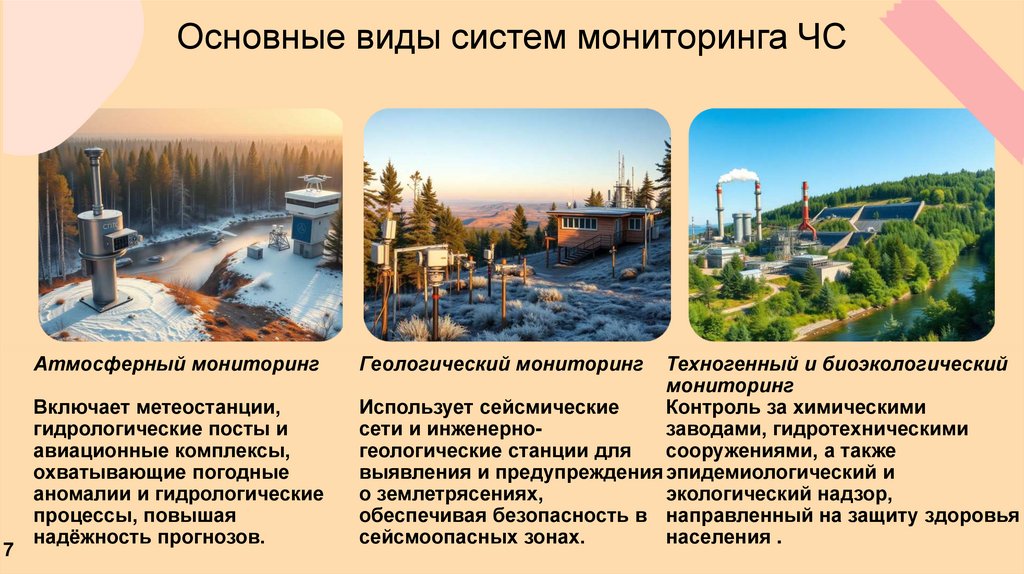 Основные виды систем мониторинга ЧС

Атмосферный мониторинг

Включает метеостанции, гидрологические посты и авиационные комплексы, охватывающие погодные аномалии и гидрологические процессы, повышая надёжность прогнозов.

Геологический мониторинг

Использует сейсмические сети и инженерно-геологические станции для выявления и предупреждения о землетрясениях, обеспечивая безопасность в сейсмоопасных зонах.

Техногенный и биоэкологический мониторинг

Контроль за химическими заводами, гидротехническими сооружениями, а также эпидемиологический и экологический надзор, направленный на защиту здоровья населения .

7